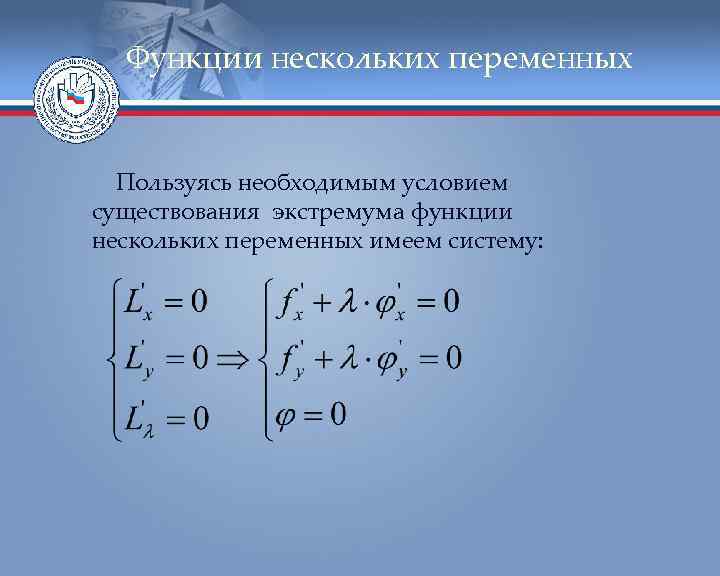 Функции нескольких переменных

Пользуясь необходимым условием существования экстремума функции нескольких переменных имеем систему:

$\begin{cases} L'_x = 0 \\ L'_y = 0 \\ L'_\lambda = 0 \end{cases} \Rightarrow \begin{cases} f'_x + \lambda \cdot \varphi'_x = 0 \\ f'_y + \lambda \cdot \varphi'_y = 0 \\ \varphi = 0 \end{cases}$